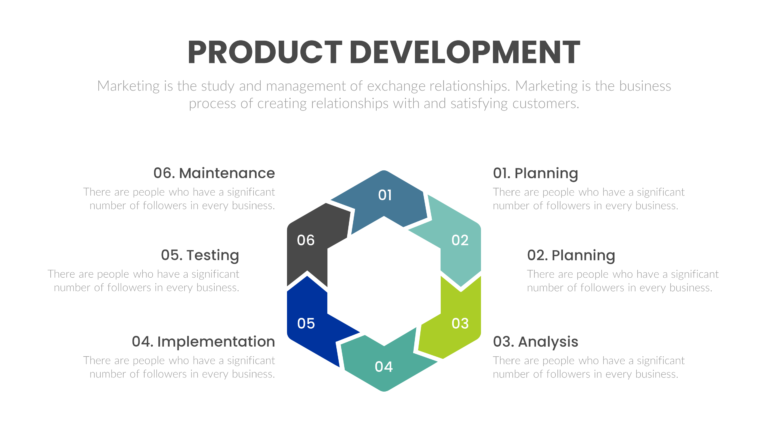 PRODUCT DEVELOPMENT

Marketing is the study and management of exchange relationships. Marketing is the business process of creating relationships with and satisfying customers.

06. Maintenance
There are people who have a significant number of followers in every business.

05. Testing
There are people who have a significant number of followers in every business.

04. Implementation
There are people who have a significant number of followers in every business.

01
02
03
04
05
06

01. Planning
There are people who have a significant number of followers in every business.

02. Planning
There are people who have a significant number of followers in every business.

03. Analysis
There are people who have a significant number of followers in every business.